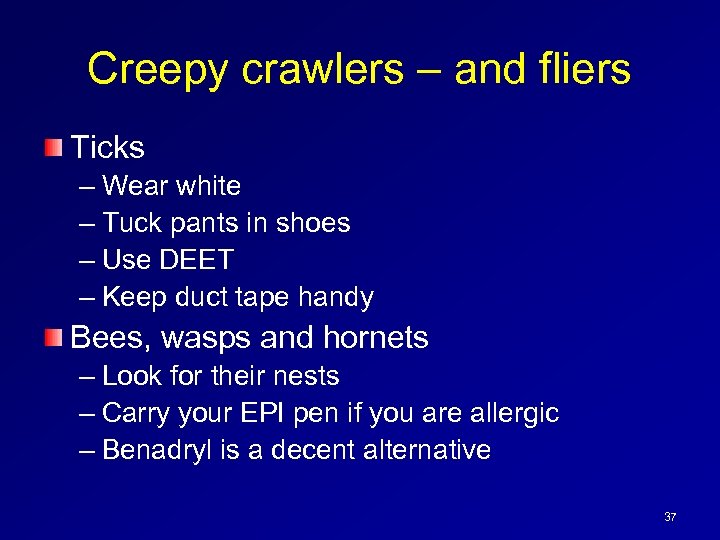 Creepy crawlers – and fliers

Ticks
– Wear white
– Tuck pants in shoes
– Use DEET
– Keep duct tape handy

Bees, wasps and hornets
– Look for their nests
– Carry your EPI pen if you are allergic
– Benadryl is a decent alternative

37